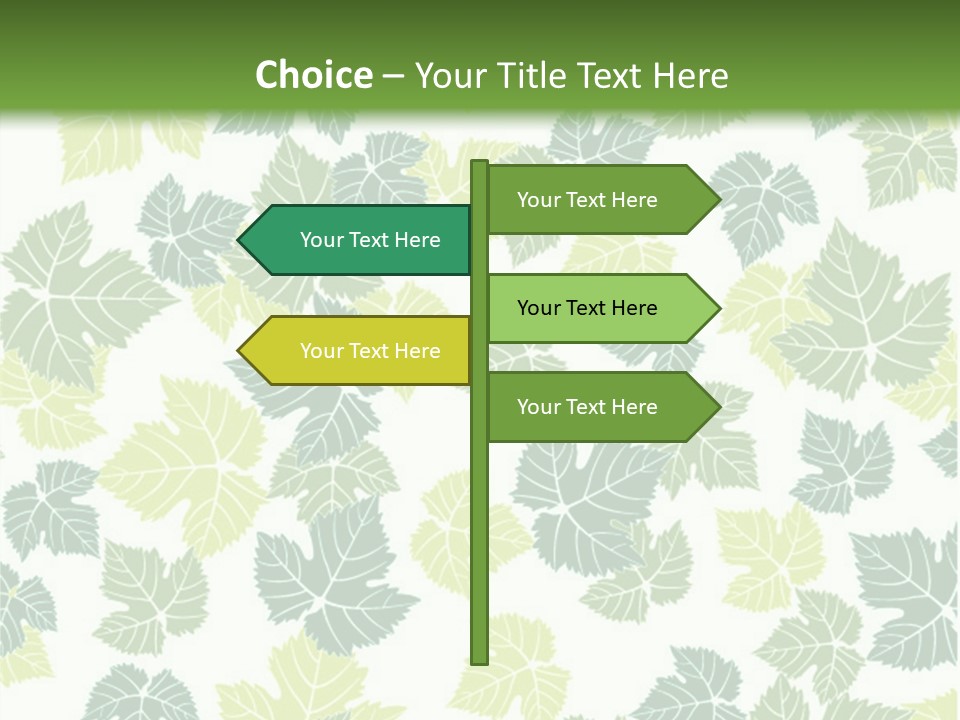 Choice – Your Title Text Here

Your Text Here

Your Text Here

Your Text Here

Your Text Here

Your Text Here